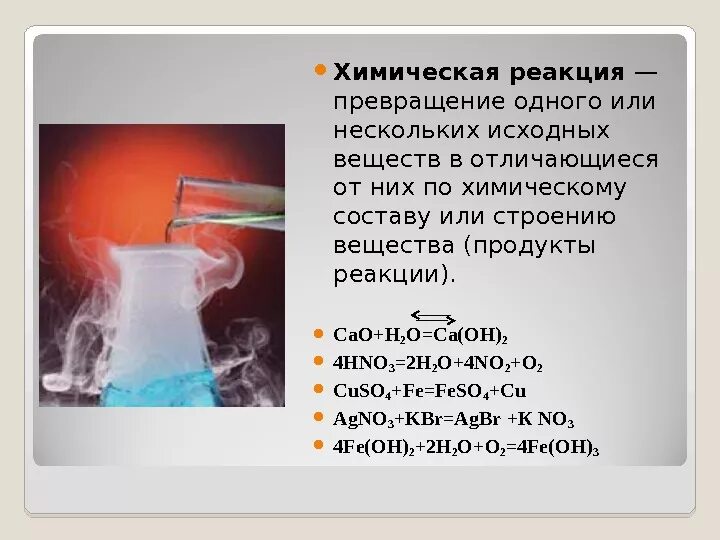 Химическая реакция — превращение одного или нескольких исходных веществ в отличающиеся от них по химическому составу или строению вещества (продукты реакции).

$CaO+H_2O=Ca(OH)_2$
$4HNO_3=2H_2O+4NO_2+O_2$
$CuSO_4+Fe=FeSO_4+Cu$
$AgNO_3+KBr=AgBr +K NO_3$
$4Fe(OH)_2+2H_2O+O_2=4Fe(OH)_3$